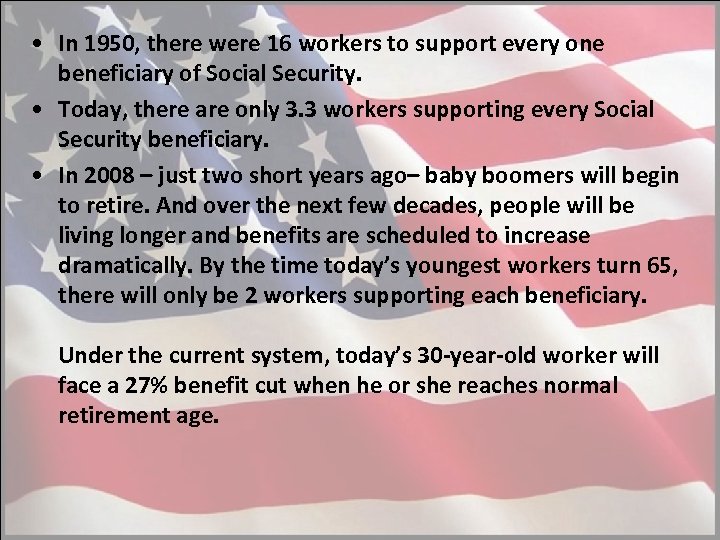 • In 1950, there were 16 workers to support every one beneficiary of Social Security.
• Today, there are only 3.3 workers supporting every Social Security beneficiary.
• In 2008 – just two short years ago– baby boomers will begin to retire. And over the next few decades, people will be living longer and benefits are scheduled to increase dramatically. By the time today's youngest workers turn 65, there will only be 2 workers supporting each beneficiary.

Under the current system, today's 30-year-old worker will face a 27% benefit cut when he or she reaches normal retirement age.